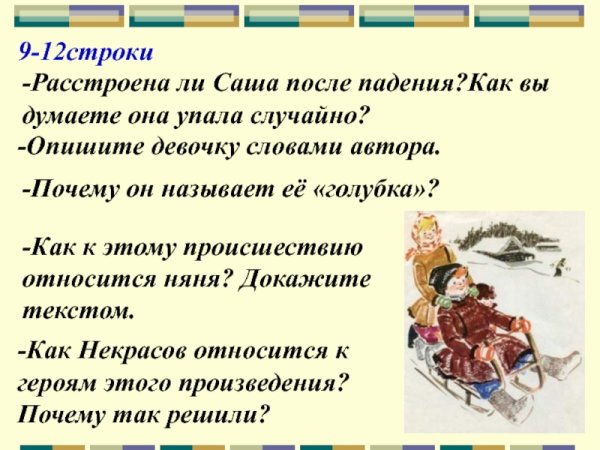 9-12строки

-Расстроена ли Саша после падения?Как вы думаете она упала случайно?

-Опишите девочку словами автора.

-Почему он называет её «голубка»?

-Как к этому происшествию относится няня? Докажите текстом.

-Как Некрасов относится к героям этого произведения? Почему так решили?